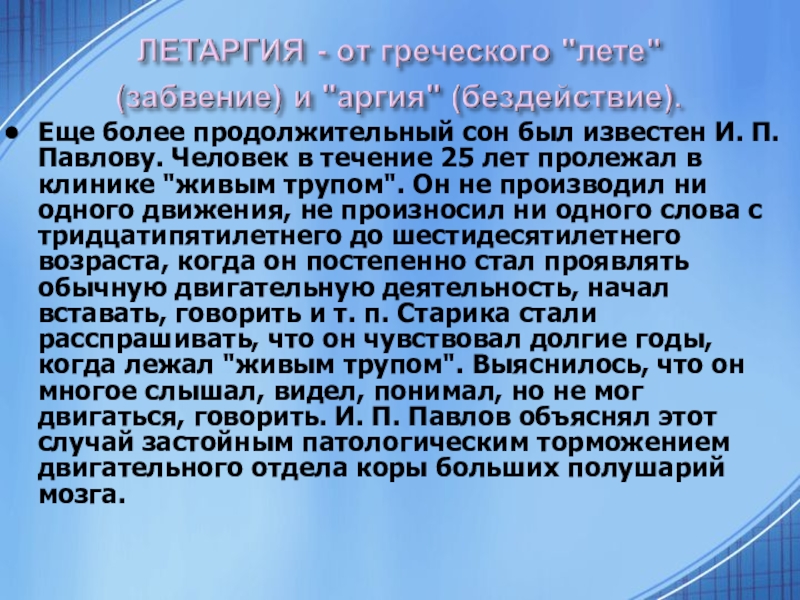 ЛЕТАРГИЯ - от греческого "лете" (забвение) и "аргия" (бездействие).

• Еще более продолжительный сон был известен И. П. Павлову. Человек в течение 25 лет пролежал в клинике "живым трупом". Он не производил ни одного движения, не произносил ни одного слова с тридцатипятилетнего до шестидесятилетнего возраста, когда он постепенно стал проявлять обычную двигательную деятельность, начал вставать, говорить и т. п. Старика стали расспрашивать, что он чувствовал долгие годы, когда лежал "живым трупом". Выяснилось, что он многое слышал, видел, понимал, но не мог двигаться, говорить. И. П. Павлов объяснял этот случай застойным патологическим торможением двигательного отдела коры больших полушарий мозга.